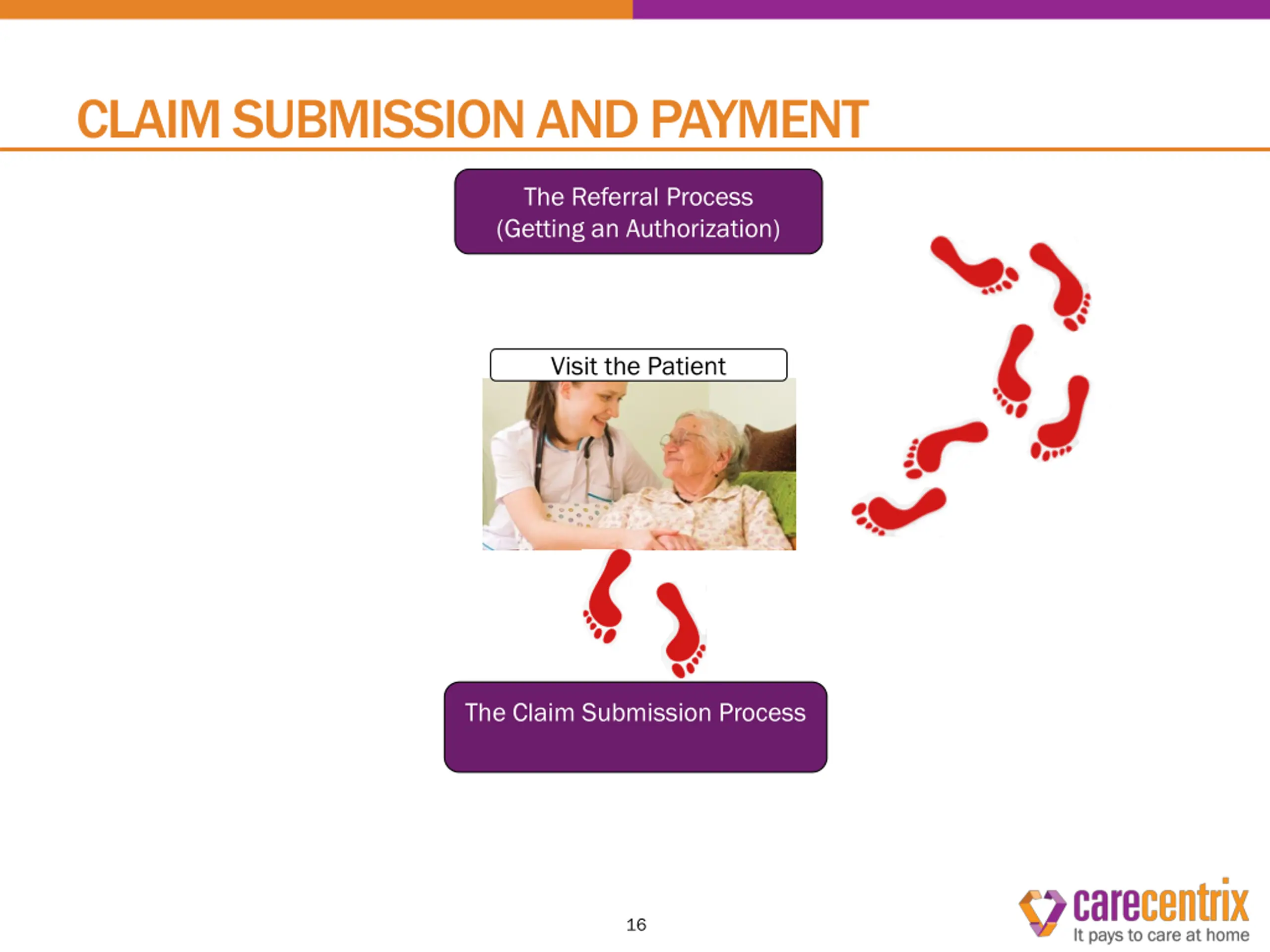 CLAIM SUBMISSION AND PAYMENT

The Referral Process
(Getting an Authorization)

Visit the Patient

The Claim Submission Process

16

carecentrix
It pays to care at home